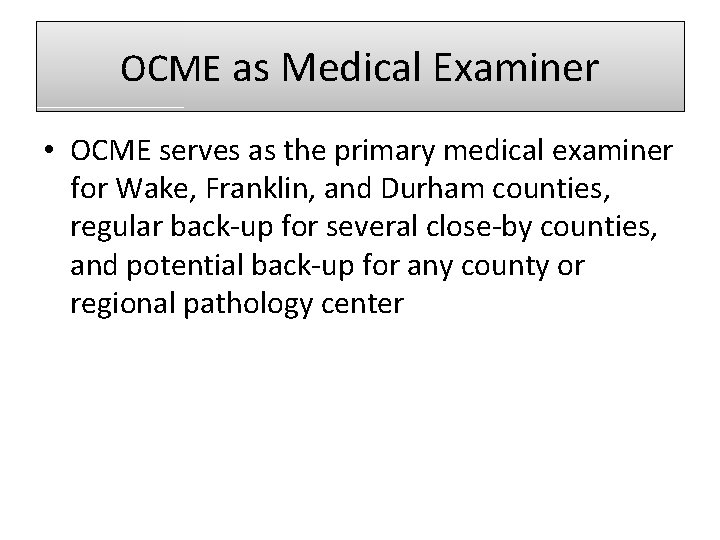 OCME as Medical Examiner

• OCME serves as the primary medical examiner for Wake, Franklin, and Durham counties, regular back-up for several close-by counties, and potential back-up for any county or regional pathology center